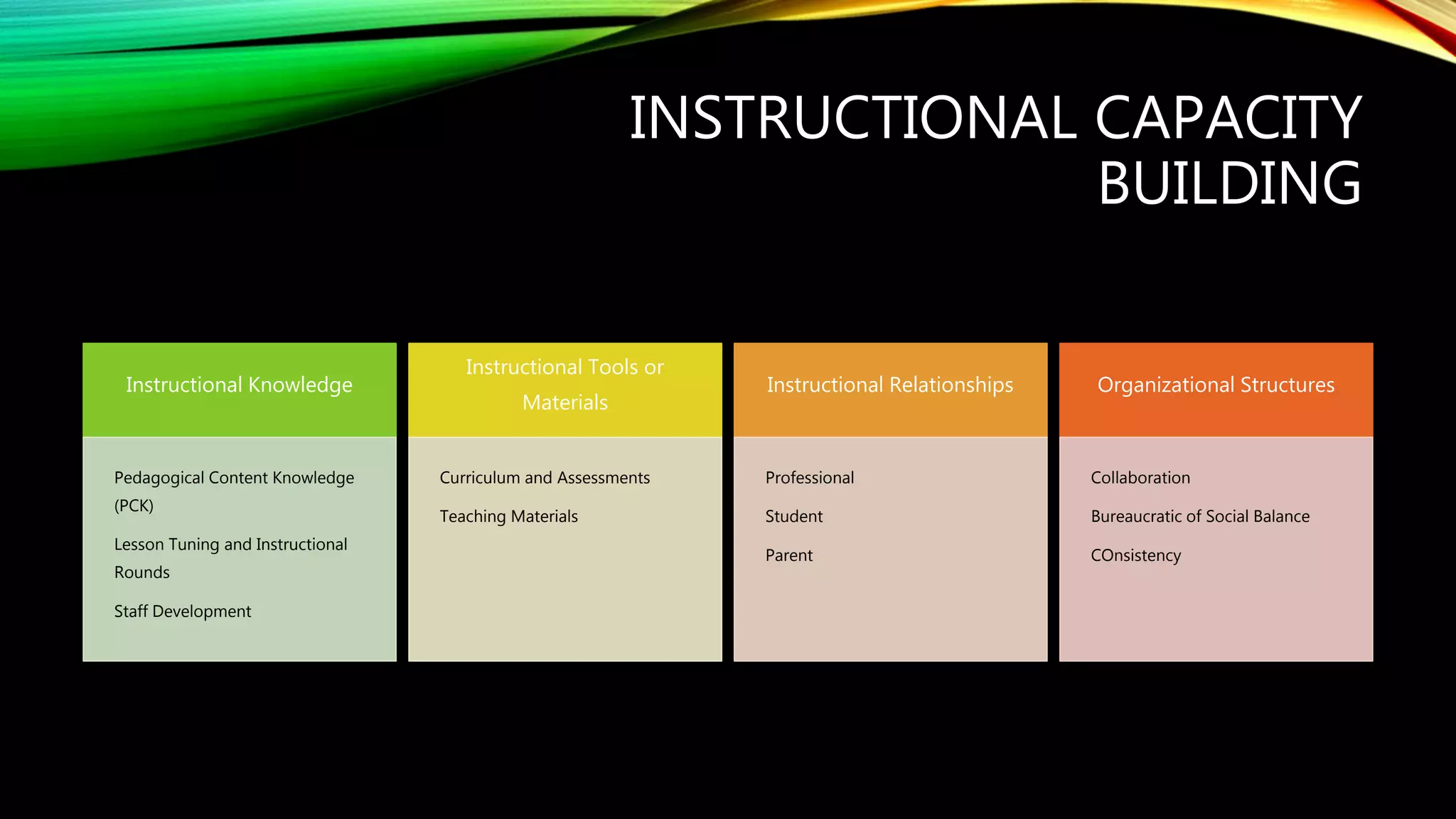 INSTRUCTIONAL CAPACITY BUILDING

Instructional Knowledge

Pedagogical Content Knowledge (PCK)

Lesson Tuning and Instructional Rounds

Staff Development

Instructional Tools or Materials

Curriculum and Assessments

Teaching Materials

Instructional Relationships

Professional

Student

Parent

Organizational Structures

Collaboration

Bureaucratic of Social Balance

COnsistency